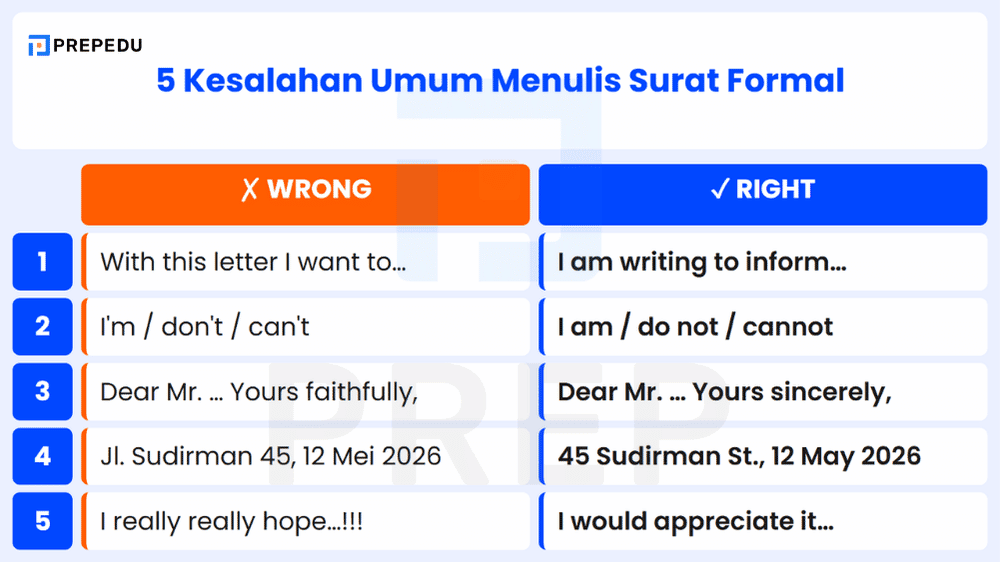 PREPEDU

5 Kesalahan Umum Menulis Surat Formal

| | ✗ WRONG | ✓ RIGHT |
|---|---|---|
| 1 | With this letter I want to... | I am writing to inform... |
| 2 | I'm / don't / can't | I am / do not / cannot |
| 3 | Dear Mr. ... Yours faithfully, | Dear Mr. ... Yours sincerely, |
| 4 | Jl. Sudirman 45, 12 Mei 2026 | 45 Sudirman St., 12 May 2026 |
| 5 | I really really hope...!!! | I would appreciate it... |

PREP